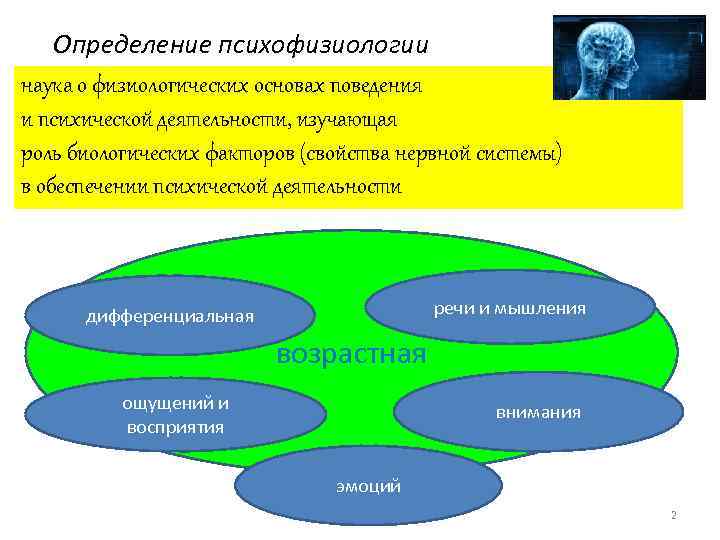 Определение психофизиологии

наука о физиологических основах поведения и психической деятельности, изучающая роль биологических факторов (свойства нервной системы) в обеспечении психической деятельности

дифференциальная

речи и мышления

возрастная

ощущений и восприятия

внимания

эмоций

2